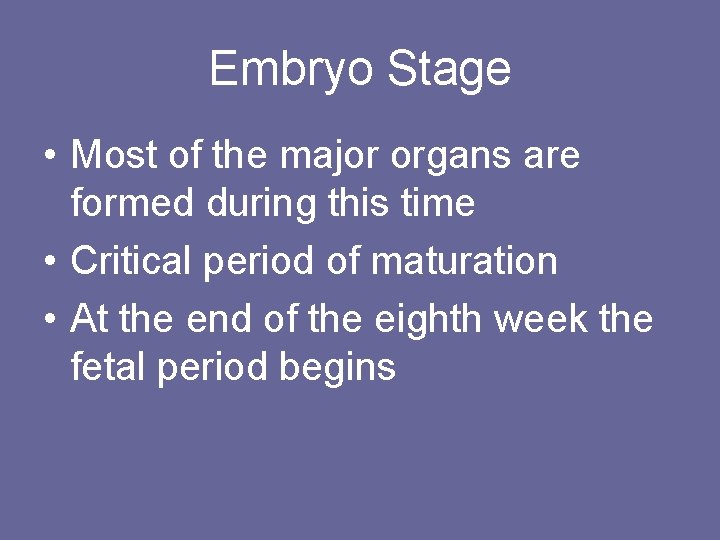 Embryo Stage

• Most of the major organs are formed during this time
• Critical period of maturation
• At the end of the eighth week the fetal period begins